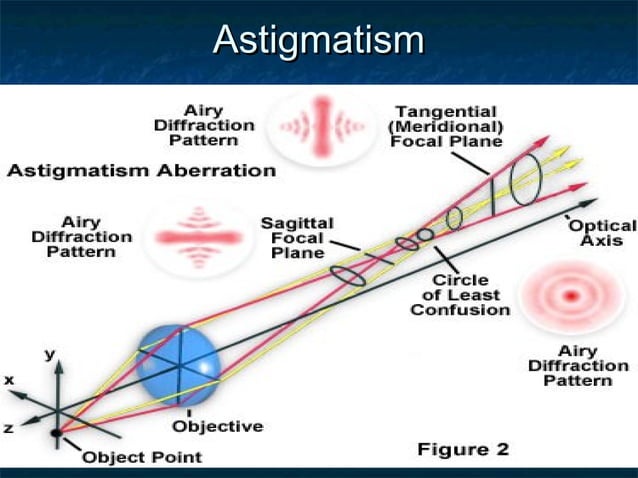 Astigmatism

Airy Diffraction Pattern

Tangential (Meridional) Focal Plane

Astigmatism Aberration

Airy Diffraction Pattern

Sagittal Focal Plane

Optical Axis

Circle of Least Confusion

Airy Diffraction Pattern

y

x

z

Objective

Object Point

Figure 2